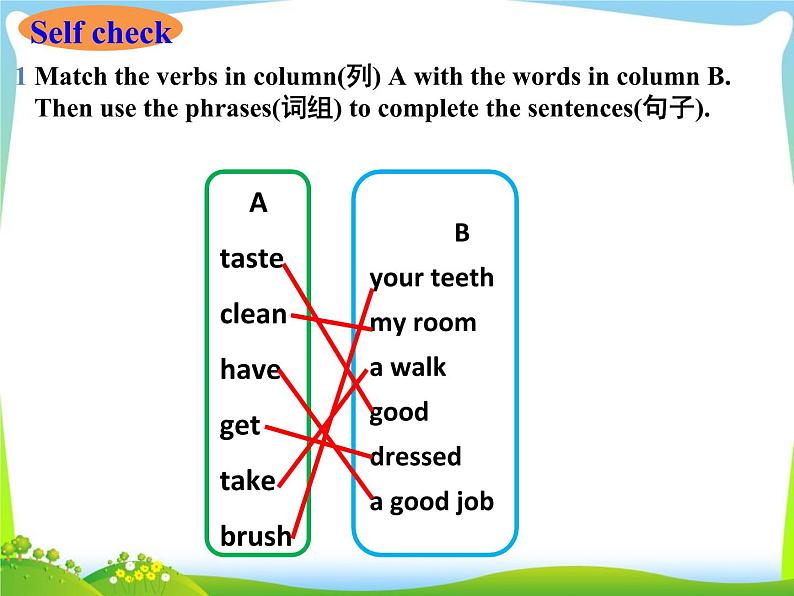 Self check

1 Match the verbs in column(列) A with the words in column B. Then use the phrases(词组) to complete the sentences(句子).

A
taste
clean
have
get
take
brush

B
your teeth
my room
a walk
good
dressed
a good job